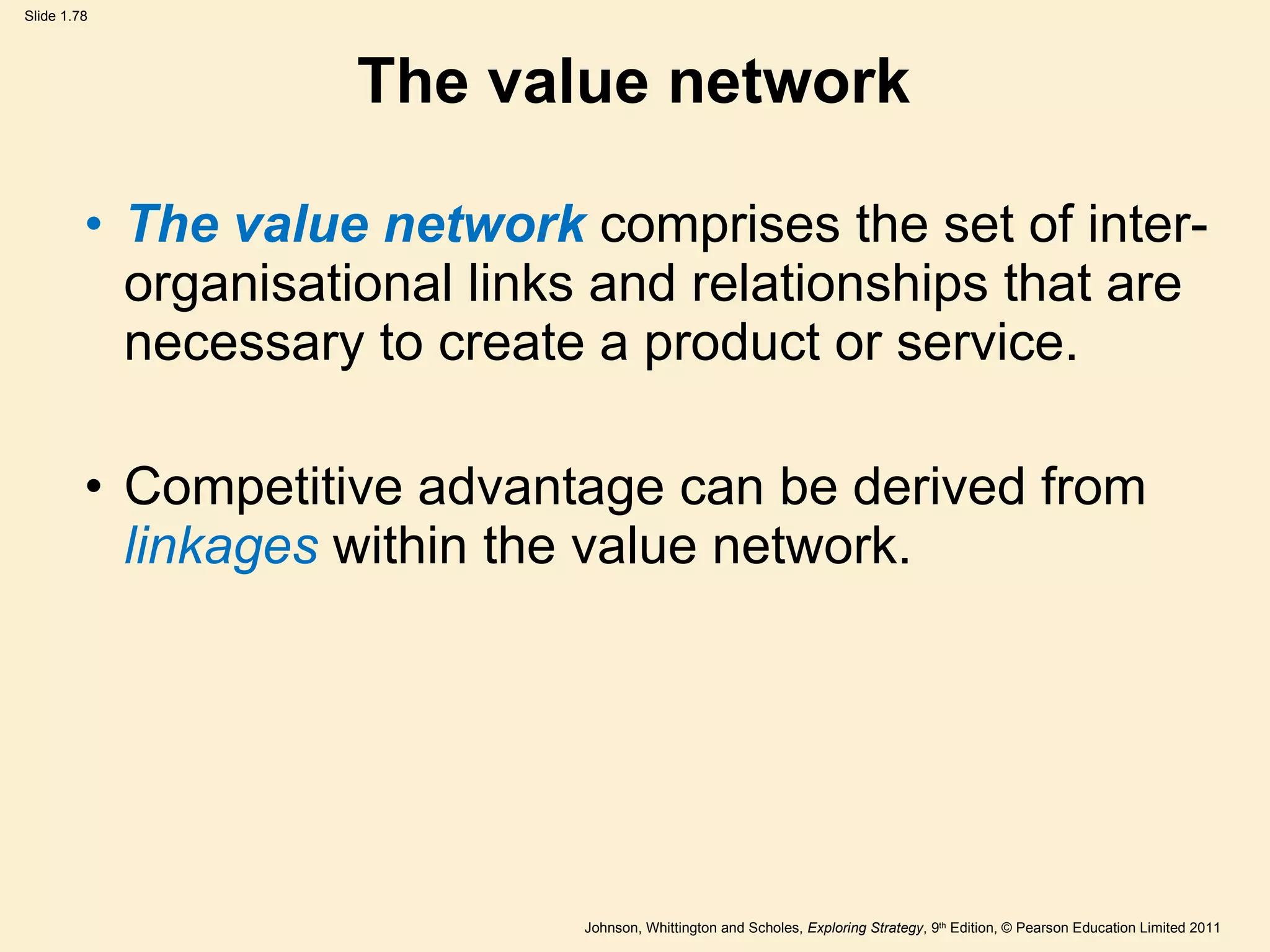 Slide 1.78

The value network

• The value network comprises the set of inter-organisational links and relationships that are necessary to create a product or service.

• Competitive advantage can be derived from linkages within the value network.

Johnson, Whittington and Scholes, Exploring Strategy, 9th Edition, © Pearson Education Limited 2011